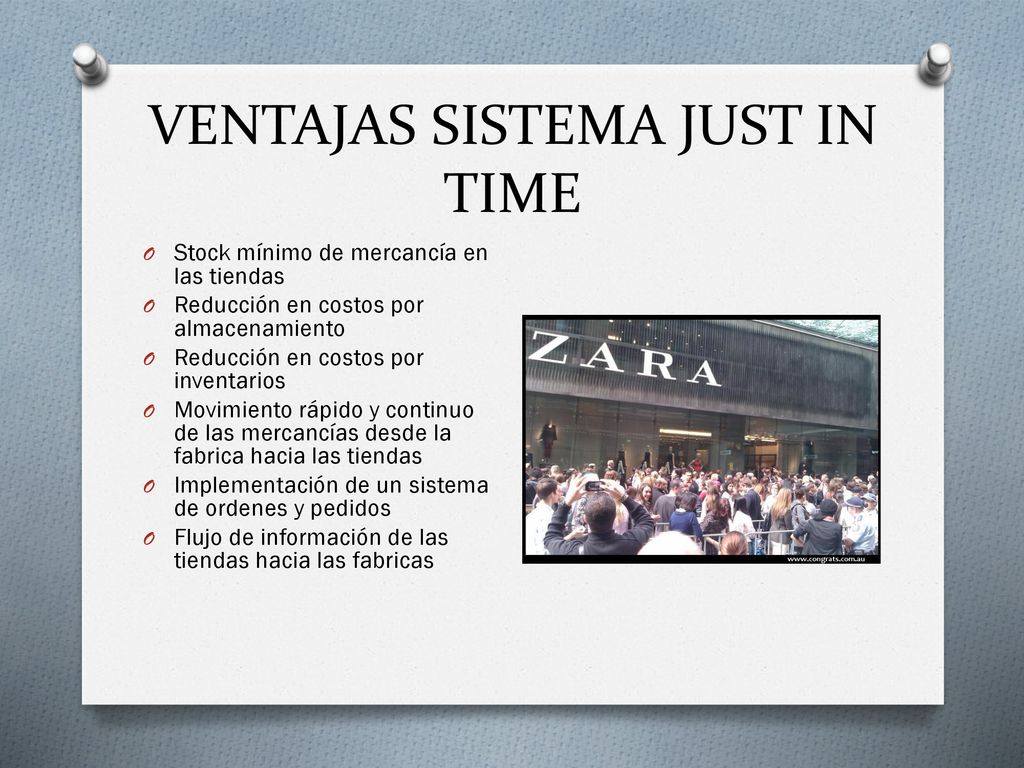 VENTAJAS SISTEMA JUST IN TIME

O Stock mínimo de mercancía en las tiendas
O Reducción en costos por almacenamiento
O Reducción en costos por inventarios
O Movimiento rápido y continuo de las mercancías desde la fabrica hacia las tiendas
O Implementación de un sistema de ordenes y pedidos
O Flujo de información de las tiendas hacia las fabricas

ZARA

www.congrats.com.au